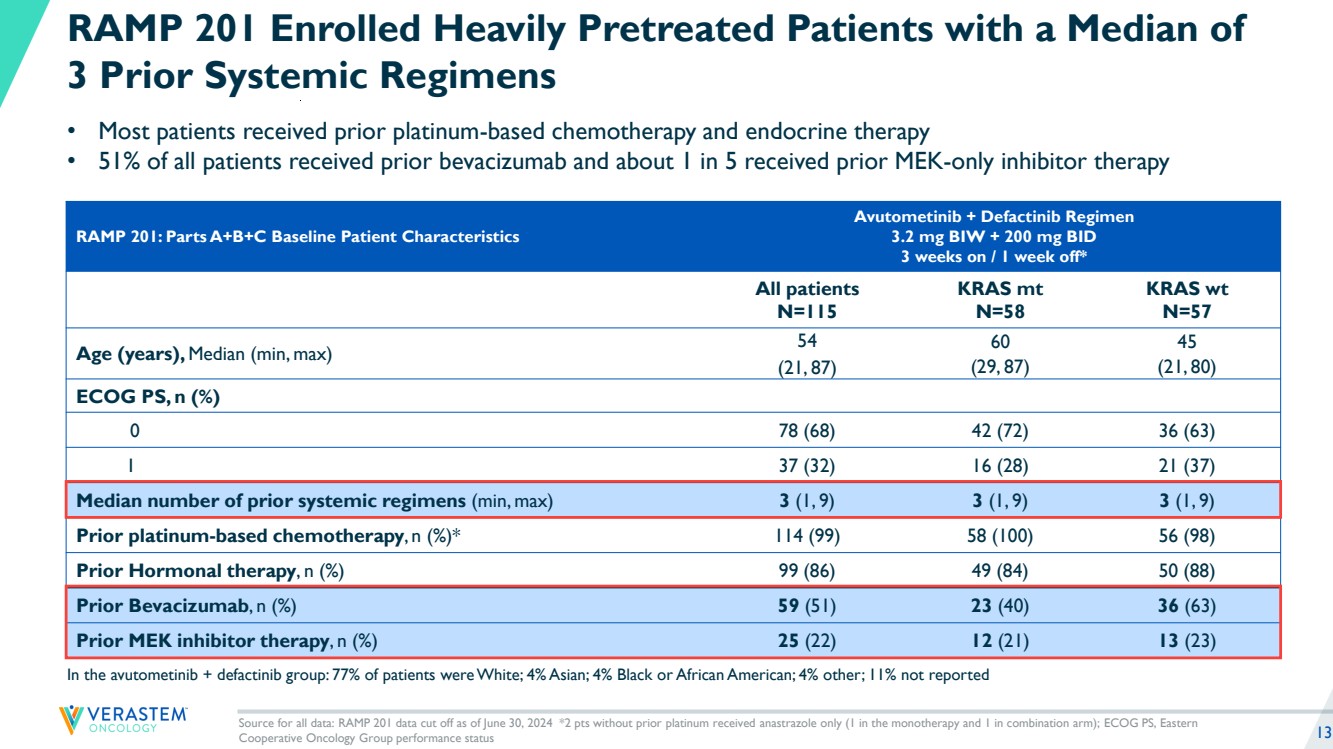 RAMP 201 Enrolled Heavily Pretreated Patients with a Median of 3 Prior Systemic Regimens

• Most patients received prior platinum-based chemotherapy and endocrine therapy
• 51% of all patients received prior bevacizumab and about 1 in 5 received prior MEK-only inhibitor therapy

| RAMP 201: Parts A+B+C Baseline Patient Characteristics | Avutometinib + Defactinib Regimen 3.2 mg BIW + 200 mg BID 3 weeks on / 1 week off* | | |
|---|---|---|---|
| | All patients N=115 | KRAS mt N=58 | KRAS wt N=57 |
| Age (years), Median (min, max) | 54 (21, 87) | 60 (29, 87) | 45 (21, 80) |
| ECOG PS, n (%) | | | |
| 0 | 78 (68) | 42 (72) | 36 (63) |
| 1 | 37 (32) | 16 (28) | 21 (37) |
| Median number of prior systemic regimens (min, max) | 3 (1, 9) | 3 (1, 9) | 3 (1, 9) |
| Prior platinum-based chemotherapy, n (%)* | 114 (99) | 58 (100) | 56 (98) |
| Prior Hormonal therapy, n (%) | 99 (86) | 49 (84) | 50 (88) |
| Prior Bevacizumab, n (%) | 59 (51) | 23 (40) | 36 (63) |
| Prior MEK inhibitor therapy, n (%) | 25 (22) | 12 (21) | 13 (23) |

In the avutometinib + defactinib group: 77% of patients were White; 4% Asian; 4% Black or African American; 4% other; 11% not reported

VERASTEM ONCOLOGY

Source for all data: RAMP 201 data cut off as of June 30, 2024 *2 pts without prior platinum received anastrazole only (1 in the monotherapy and 1 in combination arm); ECOG PS, Eastern Cooperative Oncology Group performance status

13